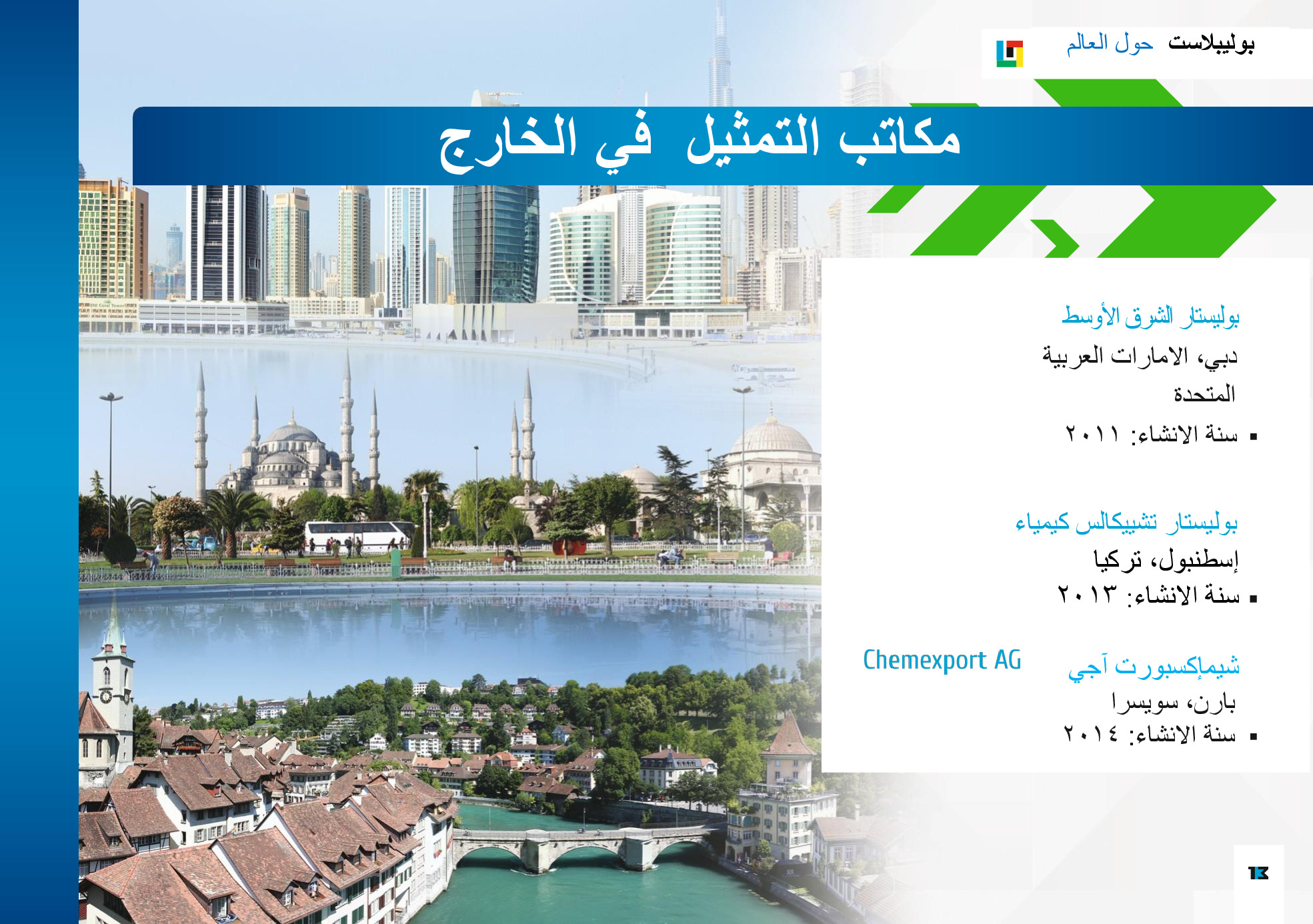 بوليبلاست حول العالم

مكاتب التمثيل في الخارج

بوليستار الشرق الأوسط
دبي، الامارات العربية المتحدة
▪ سنة الانشاء: ٢٠١١

بوليستار تشيكالس كيمياء
إسطنبول، تركيا
▪ سنة الانشاء: ٢٠١٣

شيماإكسبورت آجي
Chemexport AG
بارن، سويسرا
▪ سنة الانشاء: ٢٠١٤

13